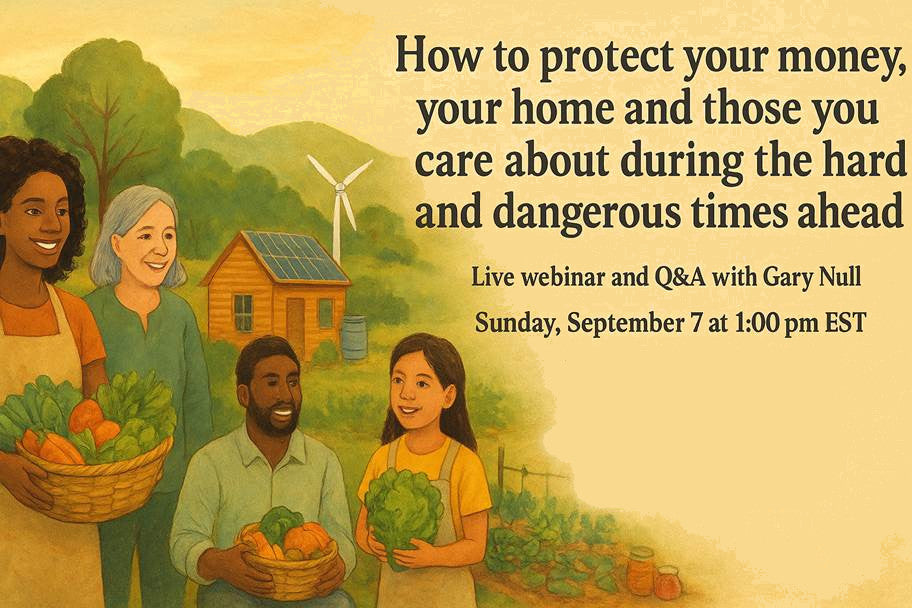 How to protect your money, your home and those you care about during the hard and dangerous times ahead

Live webinar and Q&A with Gary Null

Sunday, September 7 at 1:00 pm EST